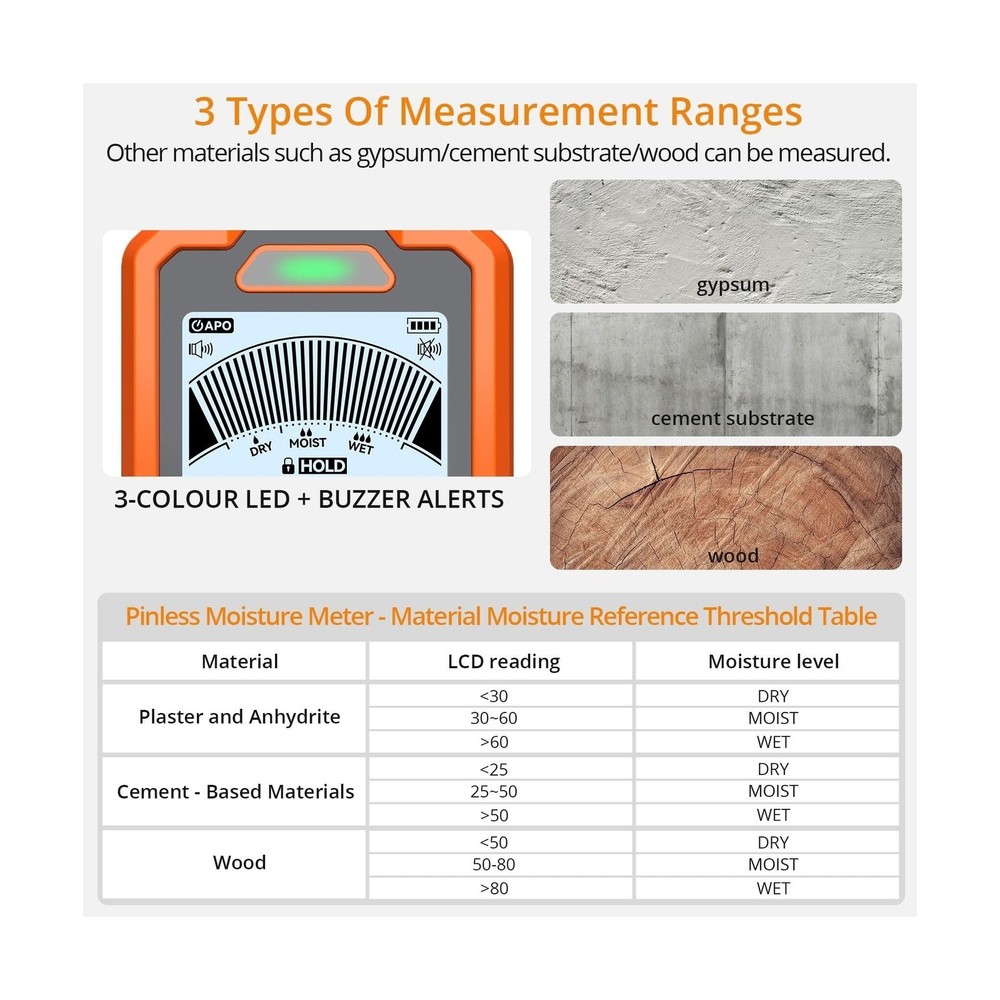 3 Types Of Measurement Ranges

Other materials such as gypsum/cement substrate/wood can be measured.

APO

DRY MOIST WET

HOLD

3-COLOUR LED + BUZZER ALERTS

gypsum

cement substrate

wood

Pinless Moisture Meter - Material Moisture Reference Threshold Table

| Material | LCD reading | Moisture level |
|---|---|---|
| Plaster and Anhydrite | <30 | DRY |
| | 30~60 | MOIST |
| | >60 | WET |
| Cement - Based Materials | <25 | DRY |
| | 25~50 | MOIST |
| | >50 | WET |
| Wood | <50 | DRY |
| | 50-80 | MOIST |
| | >80 | WET |